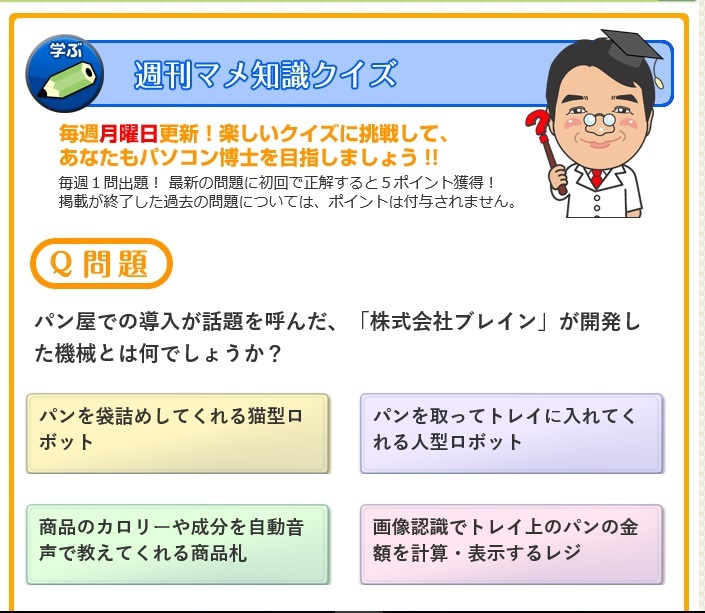 学ぶ

週刊マメ知識クイズ

毎週月曜日更新！楽しいクイズに挑戦して、あなたもパソコン博士を目指しましょう!!

毎週１問出題！ 最新の問題に初回で正解すると５ポイント獲得！
掲載が終了した過去の問題については、ポイントは付与されません。

Q 問題

パン屋での導入が話題を呼んだ、「株式会社ブレイン」が開発した機械とは何でしょうか？

パンを袋詰めしてくれる猫型ロボット

パンを取ってトレイに入れてくれる人型ロボット

商品のカロリーや成分を自動音声で教えてくれる商品札

画像認識でトレイ上のパンの金額を計算・表示するレジ